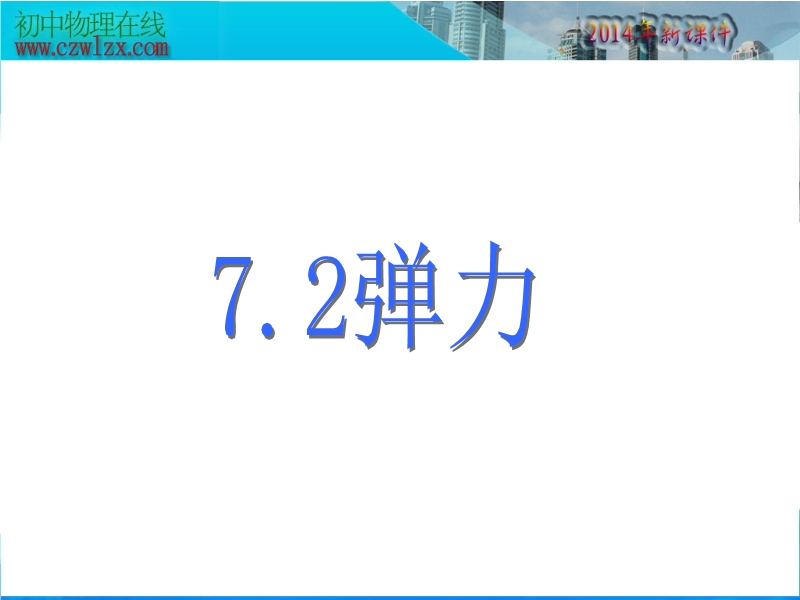 初中物理在线
www.czwlzx.com

2014年新课件

7.2弹力